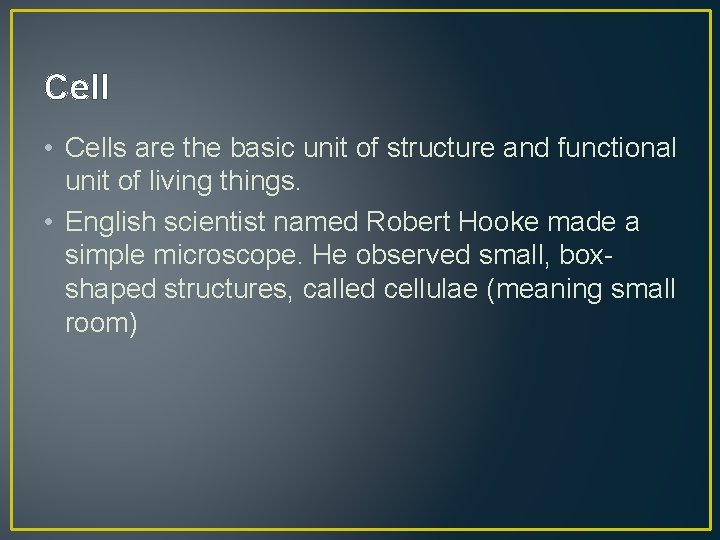 Cell

• Cells are the basic unit of structure and functional unit of living things.

• English scientist named Robert Hooke made a simple microscope. He observed small, box-shaped structures, called cellulae (meaning small room)